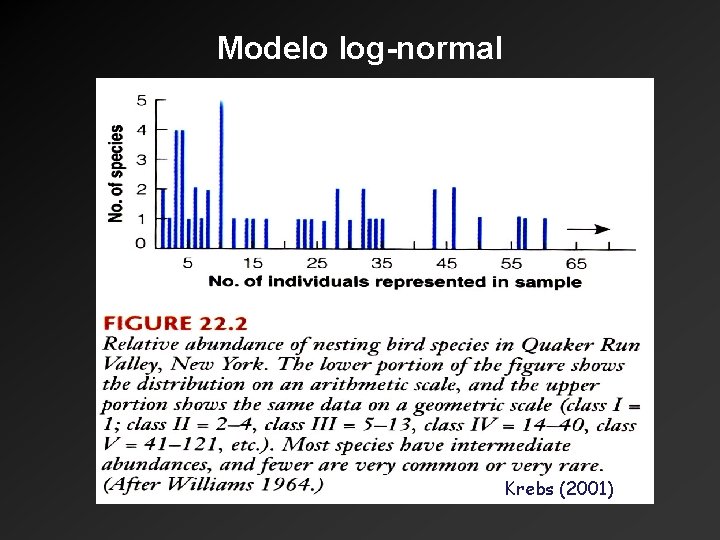 Modelo log-normal

No. of species

5
4
3
2
1
0

5 15 25 35 45 55 65

No. of individuals represented in sample

FIGURE 22.2
Relative abundance of nesting bird species in Quaker Run Valley, New York. The lower portion of the figure shows the distribution on an arithmetic scale, and the upper portion shows the same data on a geometric scale (class I = 1; class II = 2–4, class III = 5–13, class IV = 14–40, class V = 41–121, etc.). Most species have intermediate abundances, and fewer are very common or very rare. (After Williams 1964.)

Krebs (2001)